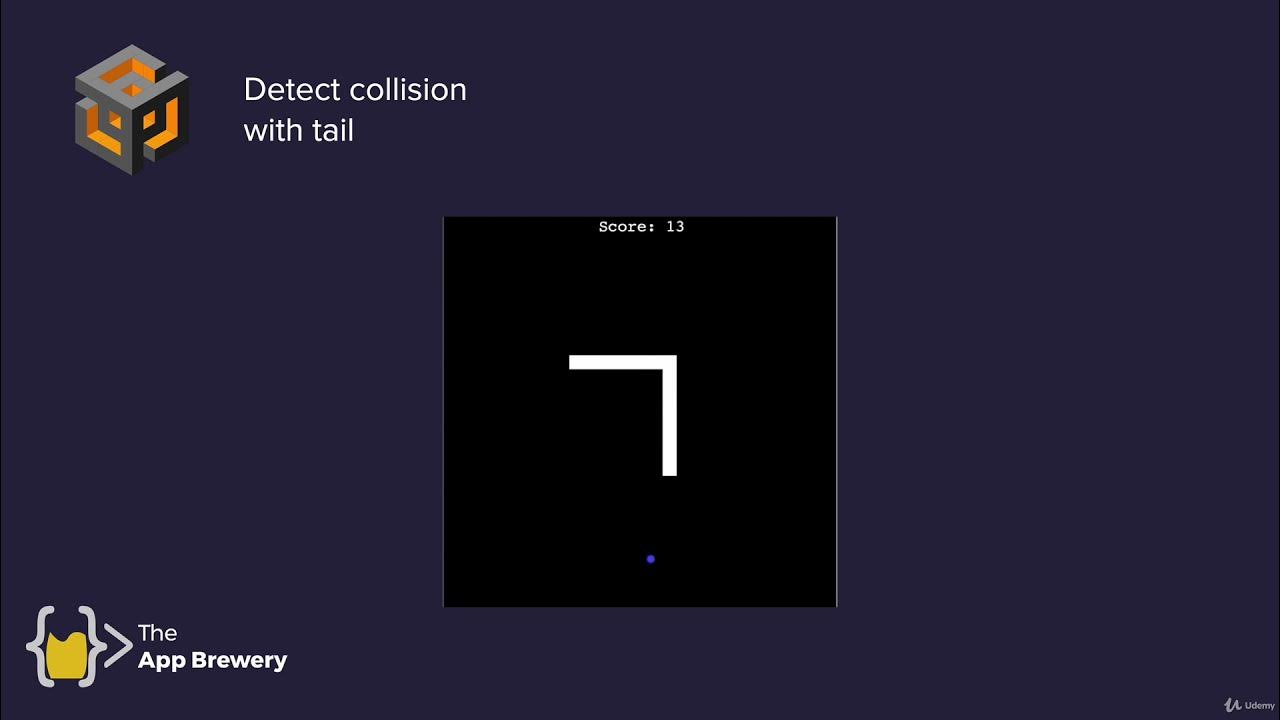 Detect collision with tail

Score: 13

The App Brewery

Udemy